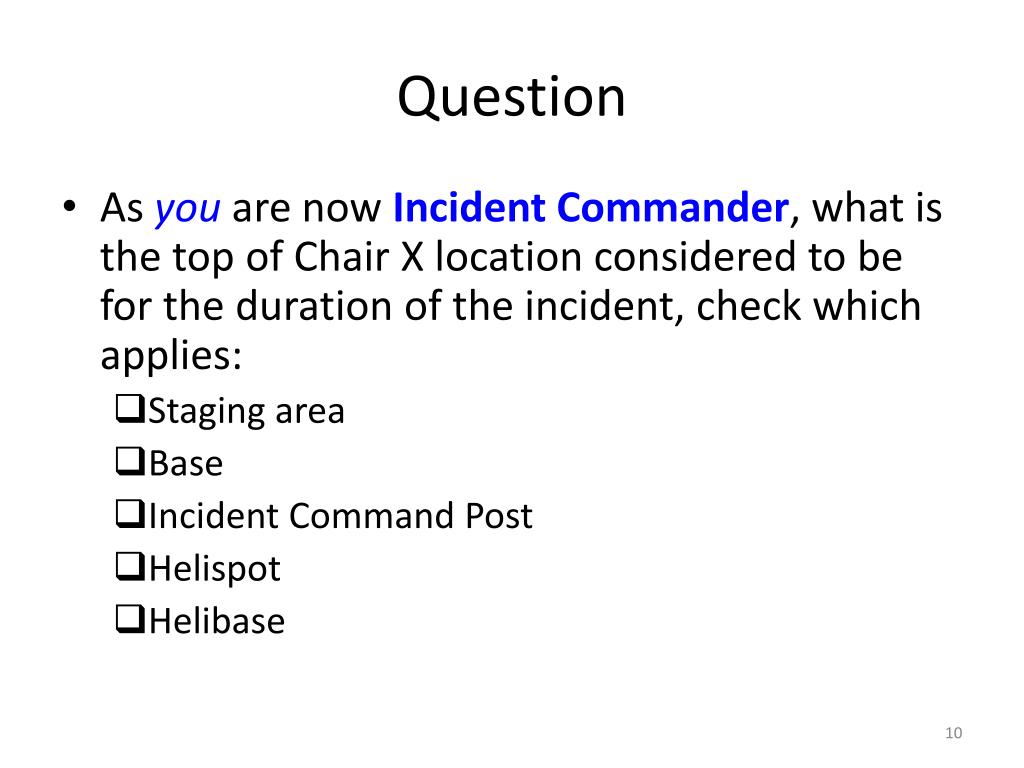 Question

• As you are now Incident Commander, what is the top of Chair X location considered to be for the duration of the incident, check which applies:

❑Staging area
❑Base
❑Incident Command Post
❑Helispot
❑Helibase

10